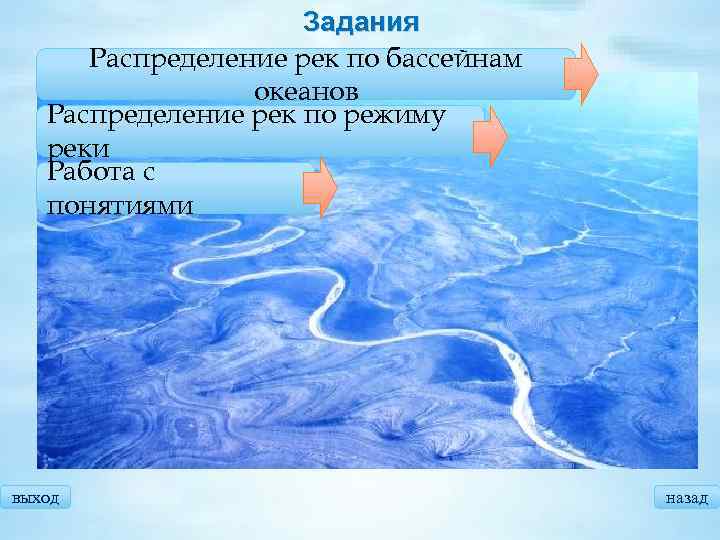 Задания

Распределение рек по бассейнам океанов

Распределение рек по режиму реки

Работа с понятиями

выход

назад